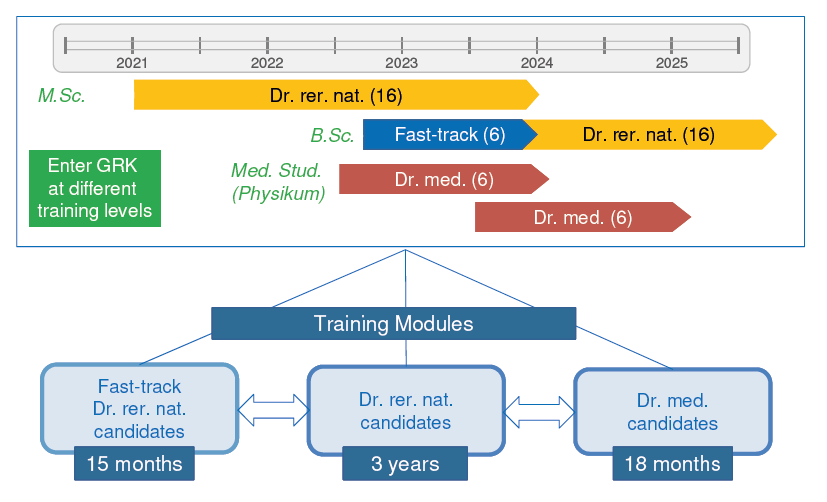 2021
2022
2023
2024
2025

M.Sc.
Dr. rer. nat. (16)

B.Sc.
Fast-track (6)
Dr. rer. nat. (16)

Enter GRK at different training levels

Med. Stud. (Physikum)
Dr. med. (6)

Dr. med. (6)

Training Modules

Fast-track Dr. rer. nat. candidates
15 months

Dr. rer. nat. candidates
3 years

Dr. med. candidates
18 months